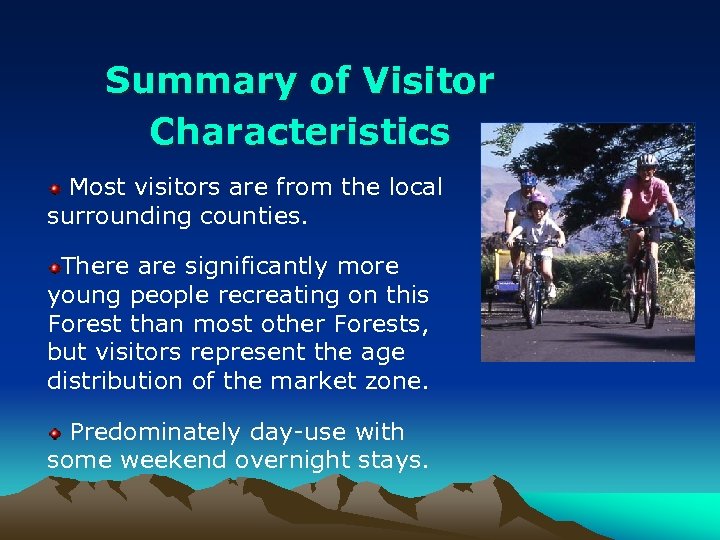 Summary of Visitor Characteristics

Most visitors are from the local surrounding counties.

There are significantly more young people recreating on this Forest than most other Forests, but visitors represent the age distribution of the market zone.

Predominately day-use with some weekend overnight stays.